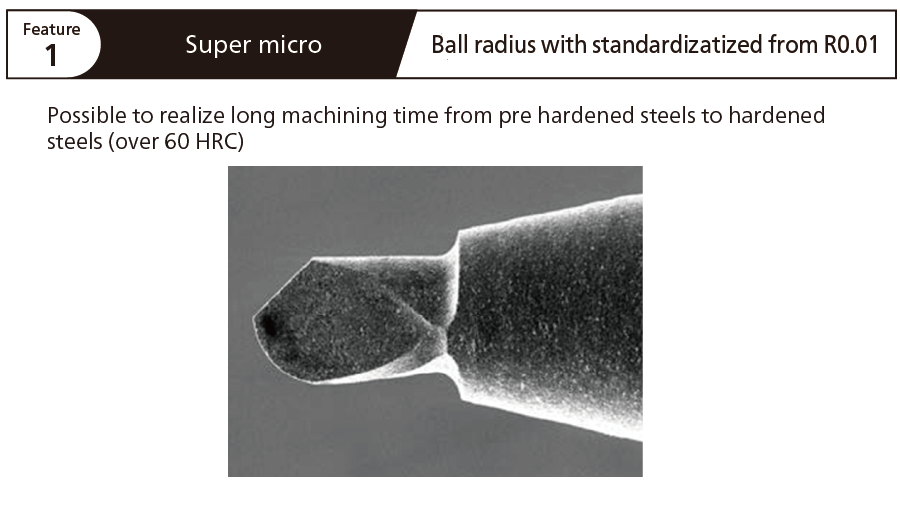 Feature
1

Super micro

Ball radius with standardizatized from R0.01

Possible to realize long machining time from pre hardened steels to hardened steels (over 60 HRC)